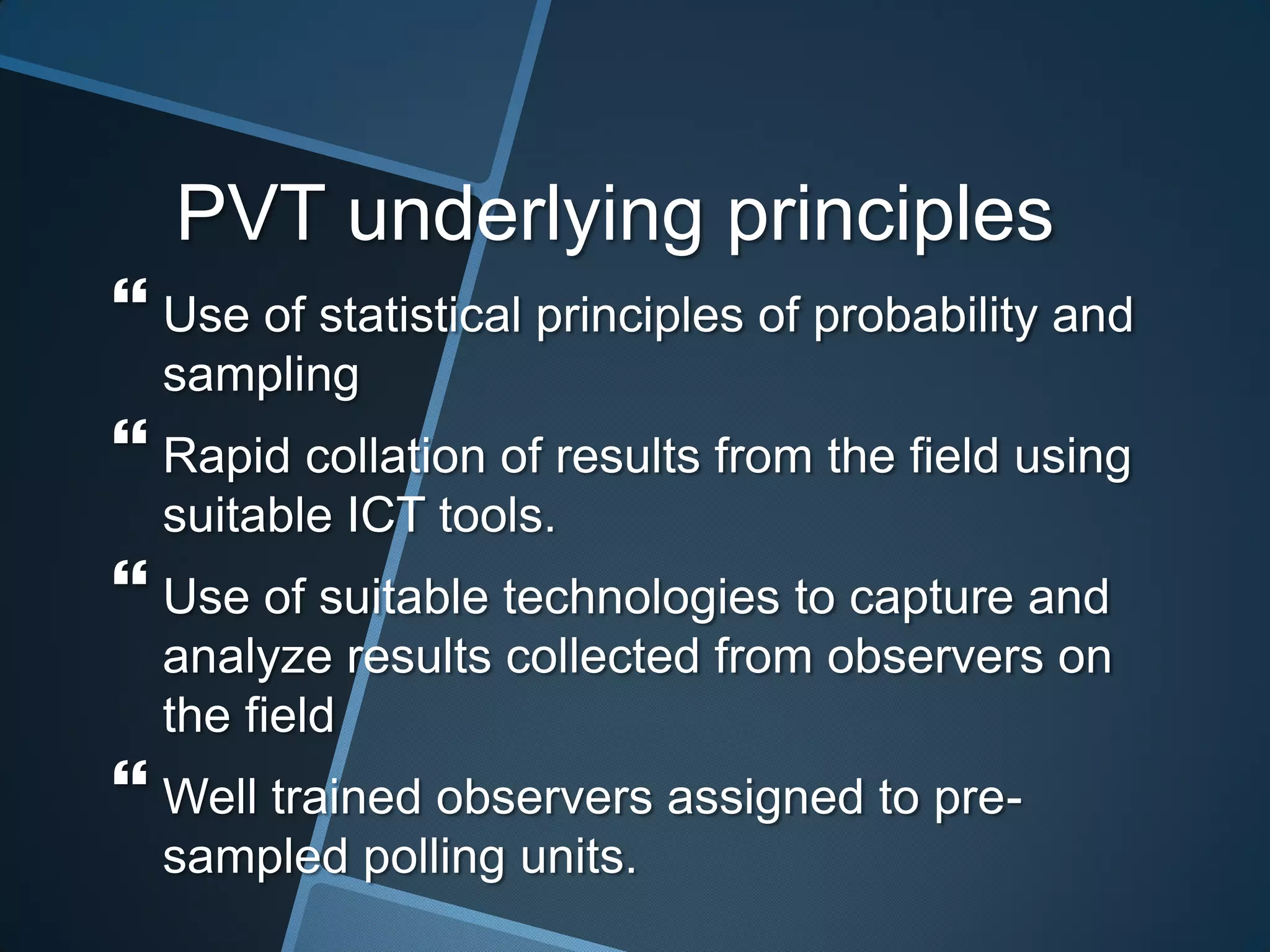 PVT underlying principles

“ Use of statistical principles of probability and sampling

“ Rapid collation of results from the field using suitable ICT tools.

“ Use of suitable technologies to capture and analyze results collected from observers on the field

“ Well trained observers assigned to pre-sampled polling units.